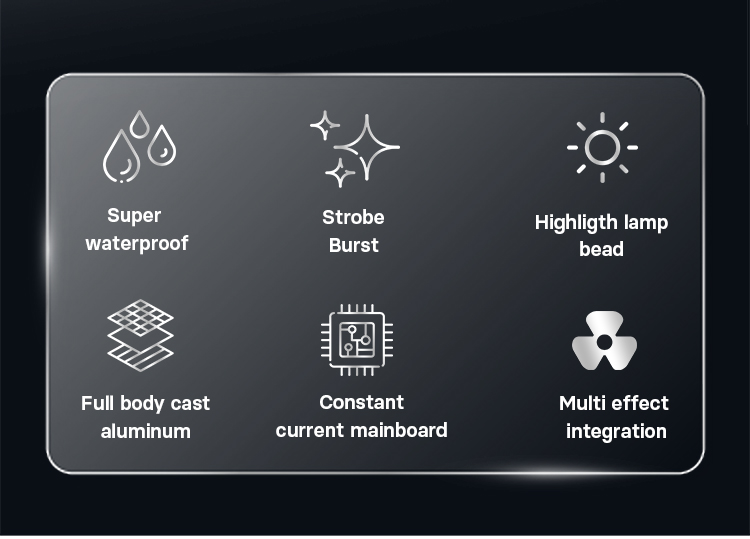 Super waterproof

Strobe Burst

Highligth lamp bead

Full body cast aluminum

Constant current mainboard

Multi effect integration